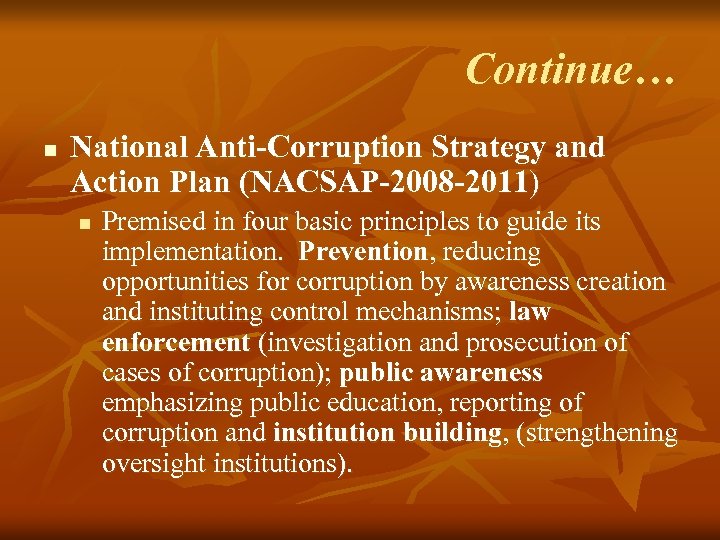 Continue…

National Anti-Corruption Strategy and Action Plan (NACSAP-2008-2011)

Premised in four basic principles to guide its implementation. Prevention, reducing opportunities for corruption by awareness creation and instituting control mechanisms; law enforcement (investigation and prosecution of cases of corruption); public awareness emphasizing public education, reporting of corruption and institution building, (strengthening oversight institutions).